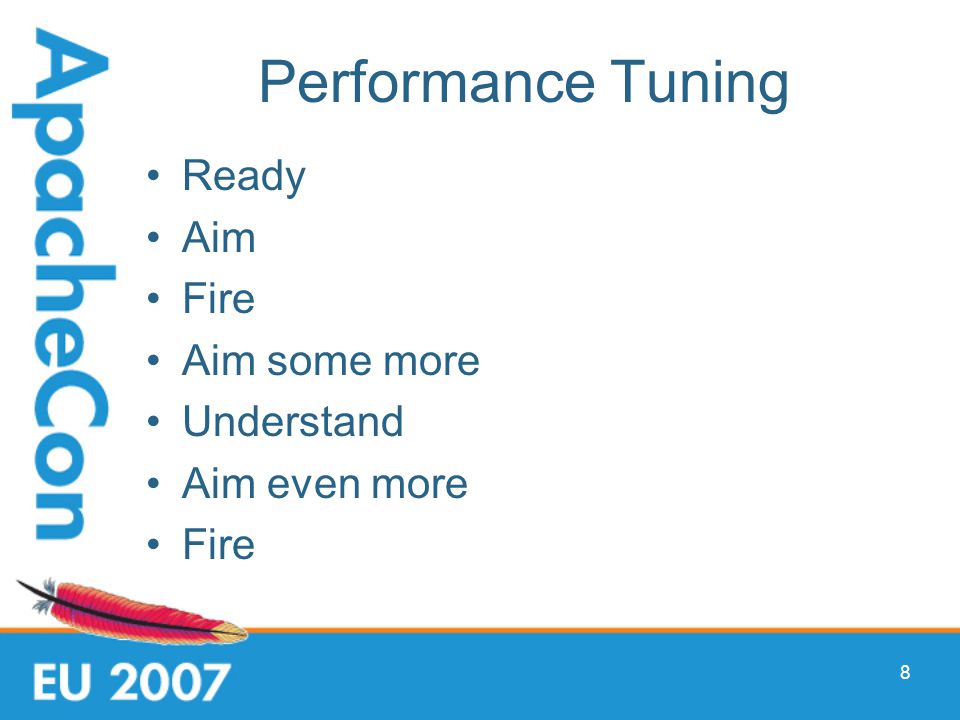 ApacheCon

Performance Tuning

• Ready
• Aim
• Fire
• Aim some more
• Understand
• Aim even more
• Fire

EU 2007

8